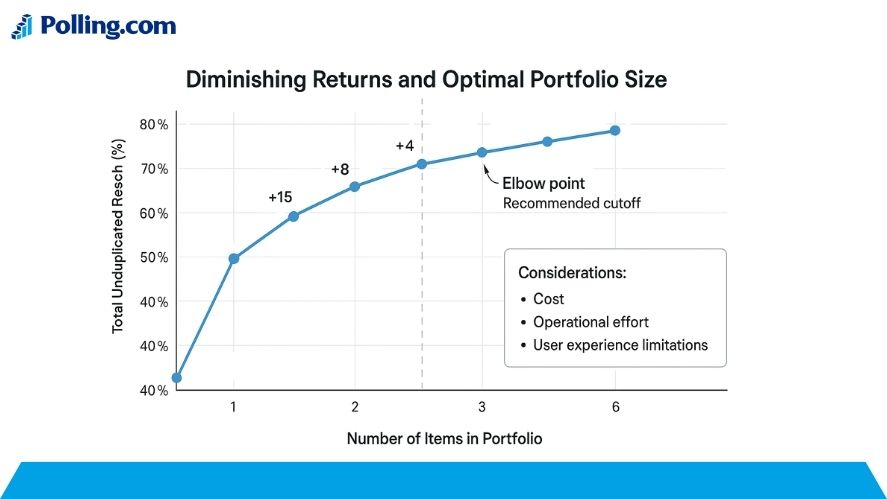 Polling.com

Diminishing Returns and Optimal Portfolio Size

Total Unduplicated Resch (%)

80%
70%
60%
50%
40%
40%
40%

+15
+8
+4

Elbow point
Recommended cutoff

Considerations:
• Cost
• Operational effort
• User experience limitations

1
2
3
6

Number of Items in Portfolio